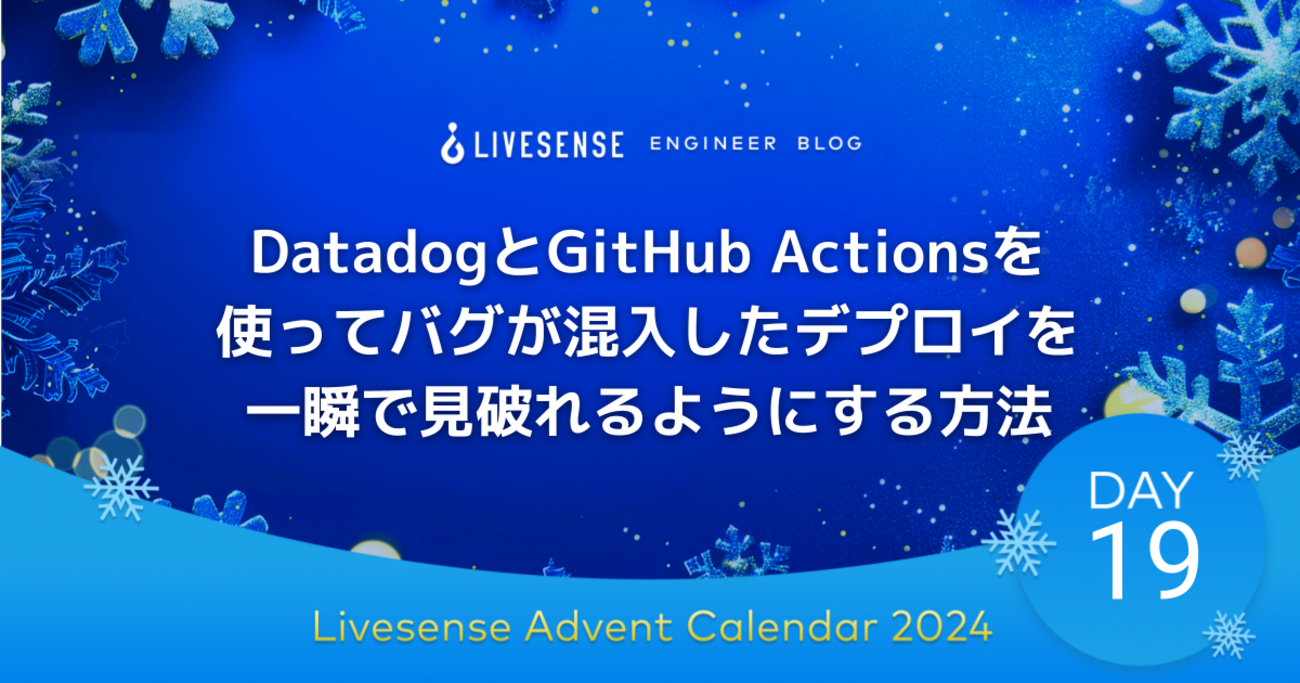 LIVESENSE ENGINEER BLOG

DatadogとGitHub Actionsを使ってバグが混入したデプロイを一瞬で見破れるようにする方法

DAY 19

Livesense Advent Calendar 2024